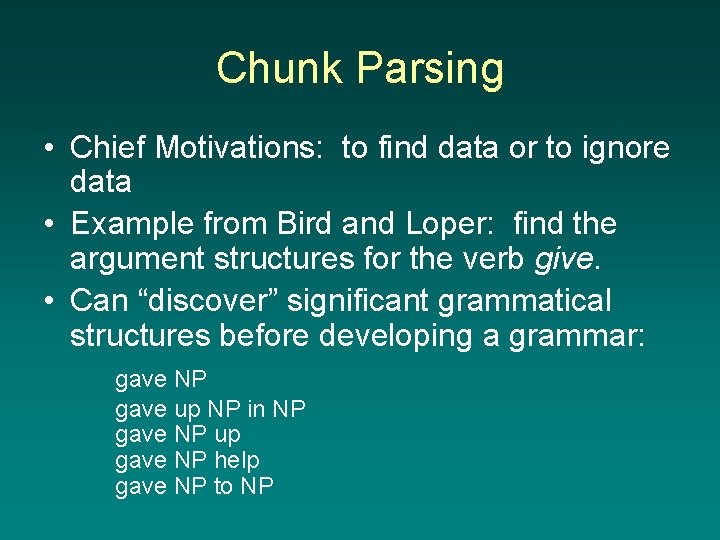 Chunk Parsing

• Chief Motivations: to find data or to ignore data

• Example from Bird and Loper: find the argument structures for the verb give.

• Can “discover” significant grammatical structures before developing a grammar:

gave NP
gave up NP in NP
gave NP up
gave NP help
gave NP to NP